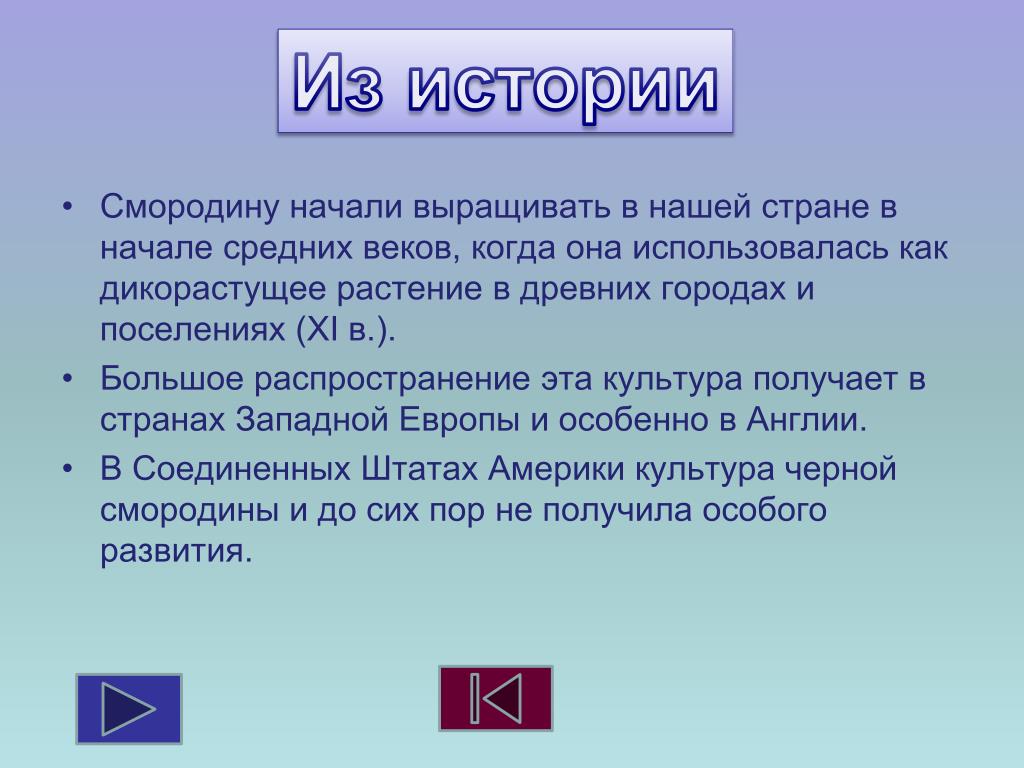 Из истории

• Смородину начали выращивать в нашей стране в начале средних веков, когда она использовалась как дикорастущее растение в древних городах и поселениях (XI в.).
• Большое распространение эта культура получает в странах Западной Европы и особенно в Англии.
• В Соединенных Штатах Америки культура черной смородины и до сих пор не получила особого развития.